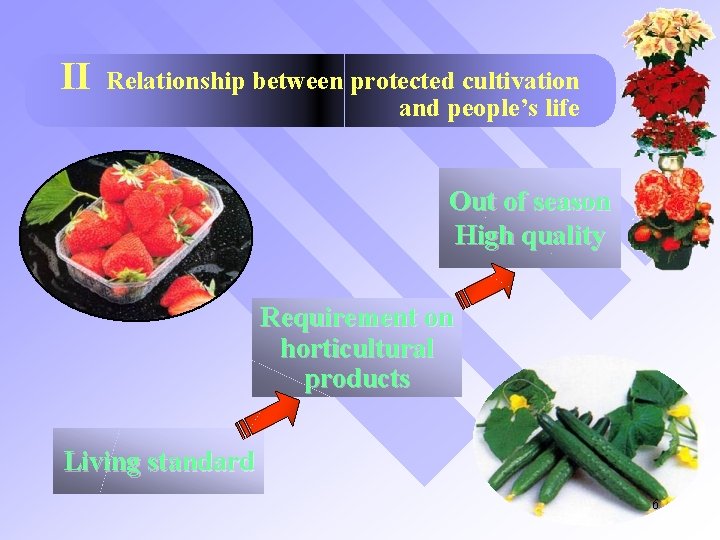 II Relationship between protected cultivation and people's life

Out of season
High quality

Requirement on horticultural products

Living standard

6